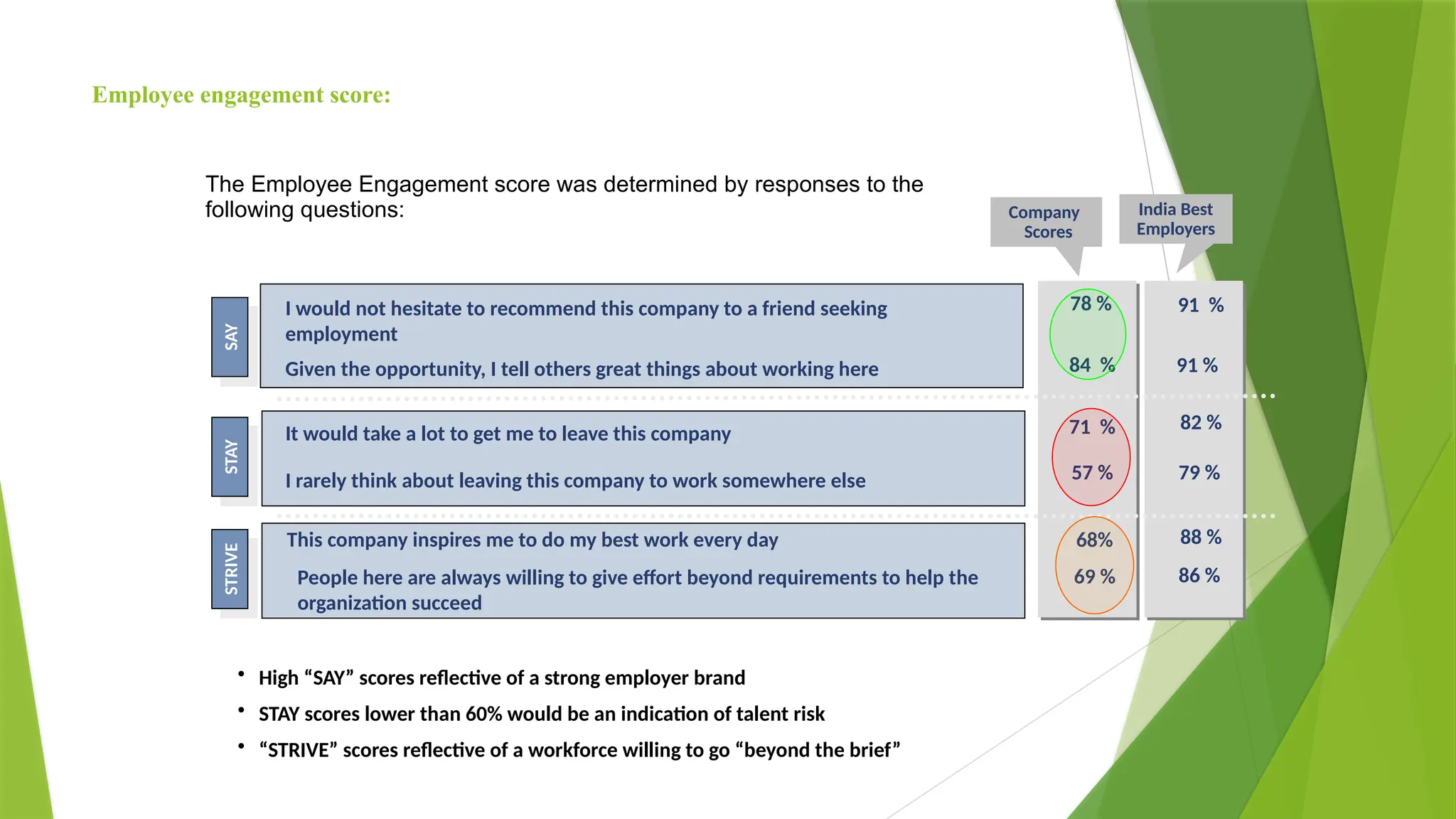 Employee engagement score:

The Employee Engagement score was determined by responses to the following questions:

Company Scores

India Best Employers

SAY

I would not hesitate to recommend this company to a friend seeking employment

Given the opportunity, I tell others great things about working here

78 %

84 %

91 %

91 %

STAY

It would take a lot to get me to leave this company

I rarely think about leaving this company to work somewhere else

71 %

57 %

82 %

79 %

STRIVE

This company inspires me to do my best work every day

People here are always willing to give effort beyond requirements to help the organization succeed

68%

69 %

88 %

86 %

• High “SAY” scores reflective of a strong employer brand
• STAY scores lower than 60% would be an indication of talent risk
• “STRIVE” scores reflective of a workforce willing to go “beyond the brief”